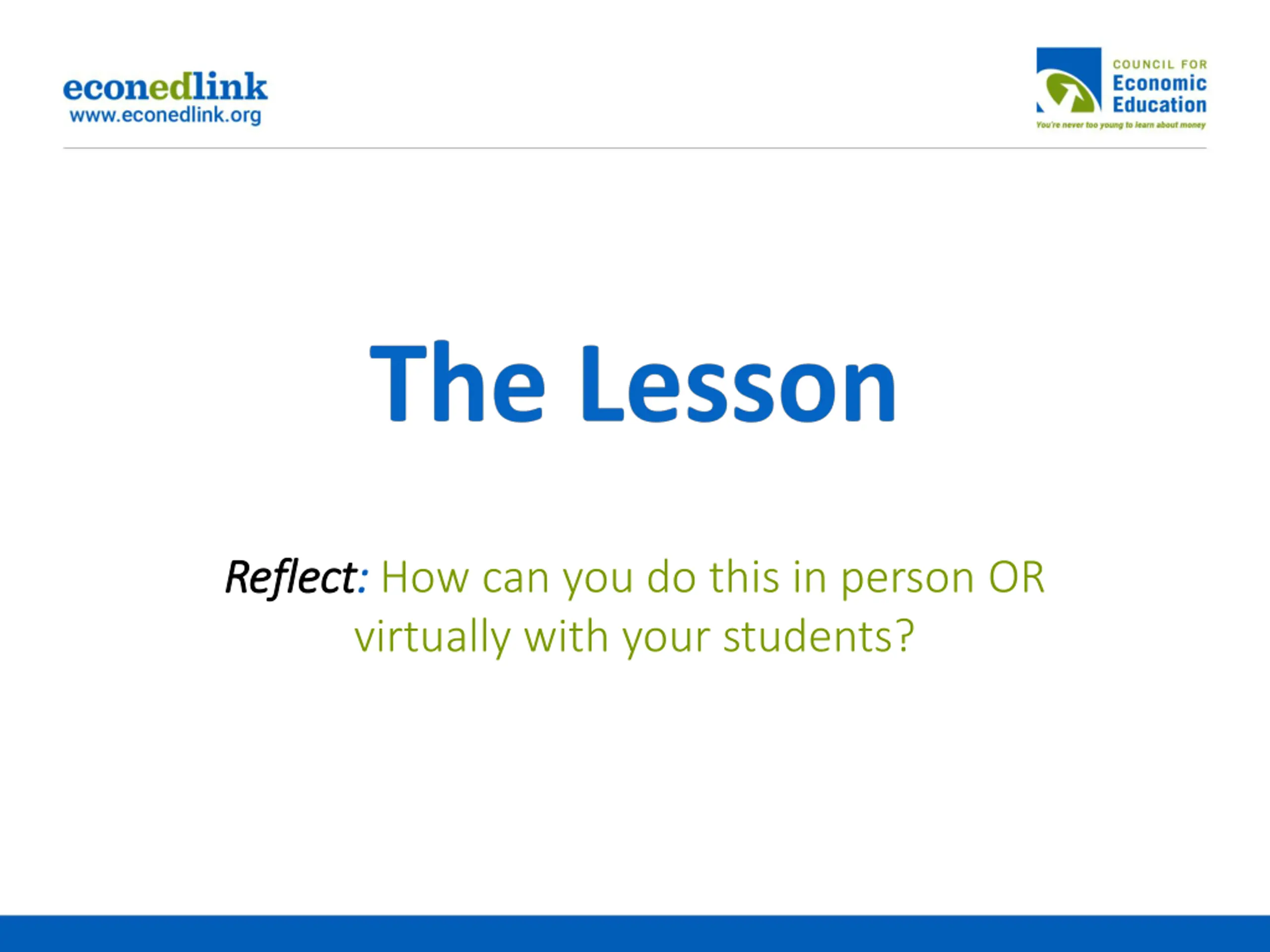 econedlink
www.econedlink.org

COUNCIL FOR
Economic
Education
You're never too young to learn about money

The Lesson

Reflect: How can you do this in person OR virtually with your students?